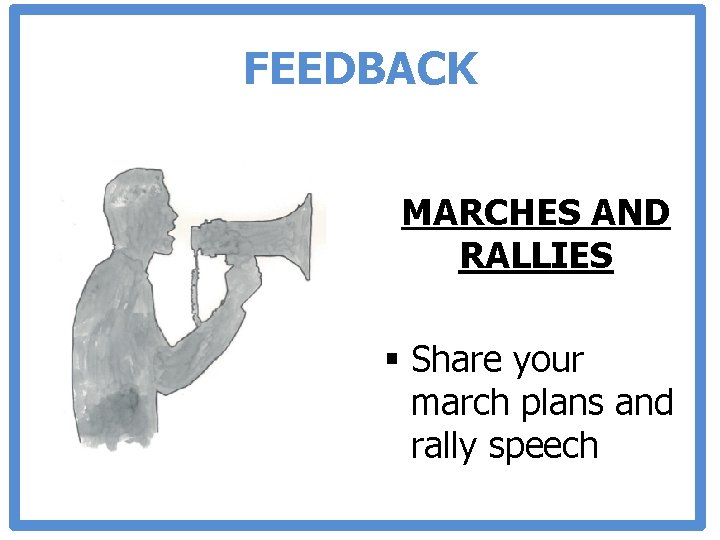 FEEDBACK

MARCHES AND RALLIES

▪ Share your march plans and rally speech